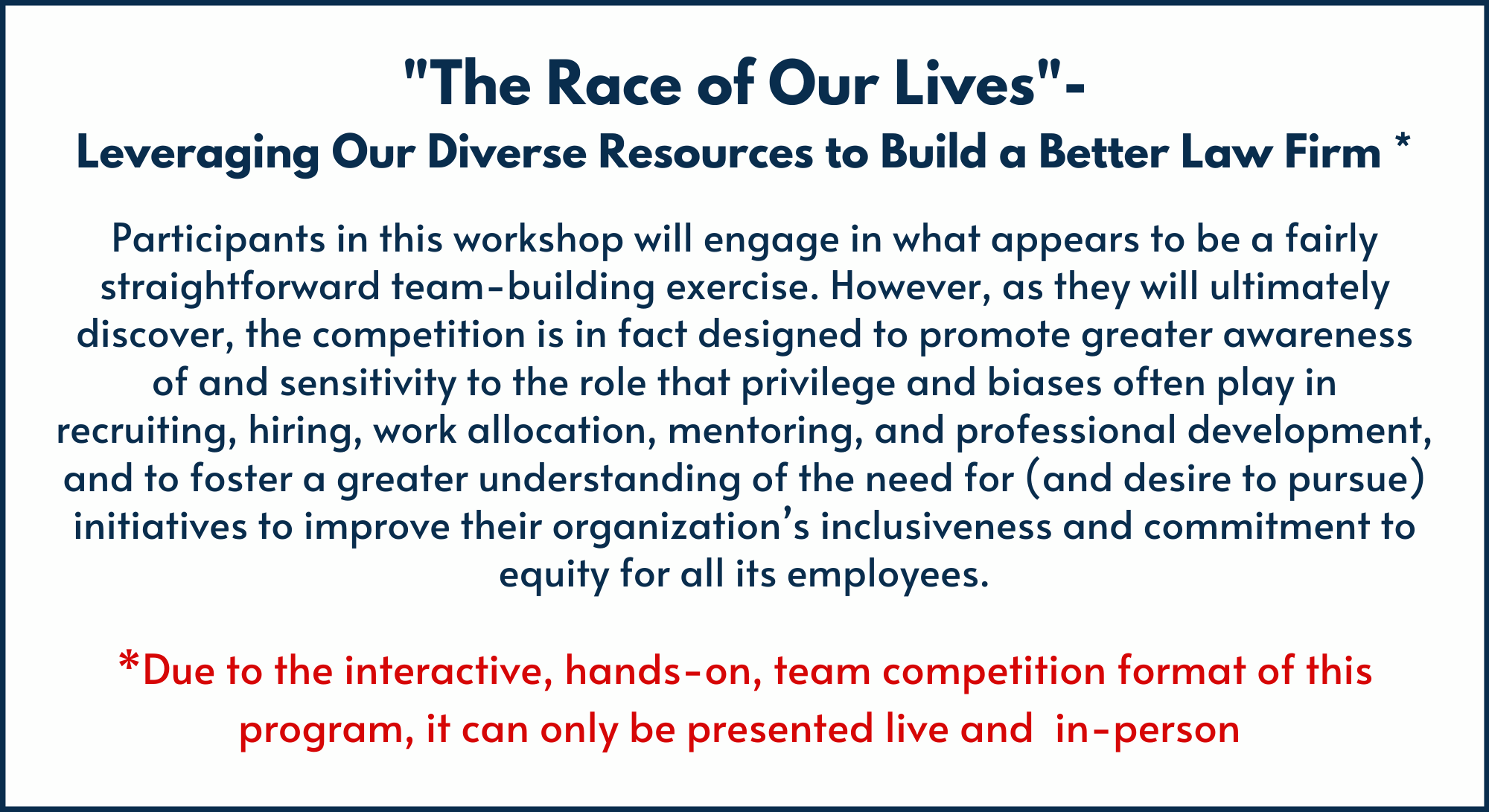 "The Race of Our Lives"-
Leveraging Our Diverse Resources to Build a Better Law Firm *

Participants in this workshop will engage in what appears to be a fairly straightforward team-building exercise. However, as they will ultimately discover, the competition is in fact designed to promote greater awareness of and sensitivity to the role that privilege and biases often play in recruiting, hiring, work allocation, mentoring, and professional development, and to foster a greater understanding of the need for (and desire to pursue) initiatives to improve their organization's inclusiveness and commitment to equity for all its employees.

*Due to the interactive, hands-on, team competition format of this program, it can only be presented live and in-person